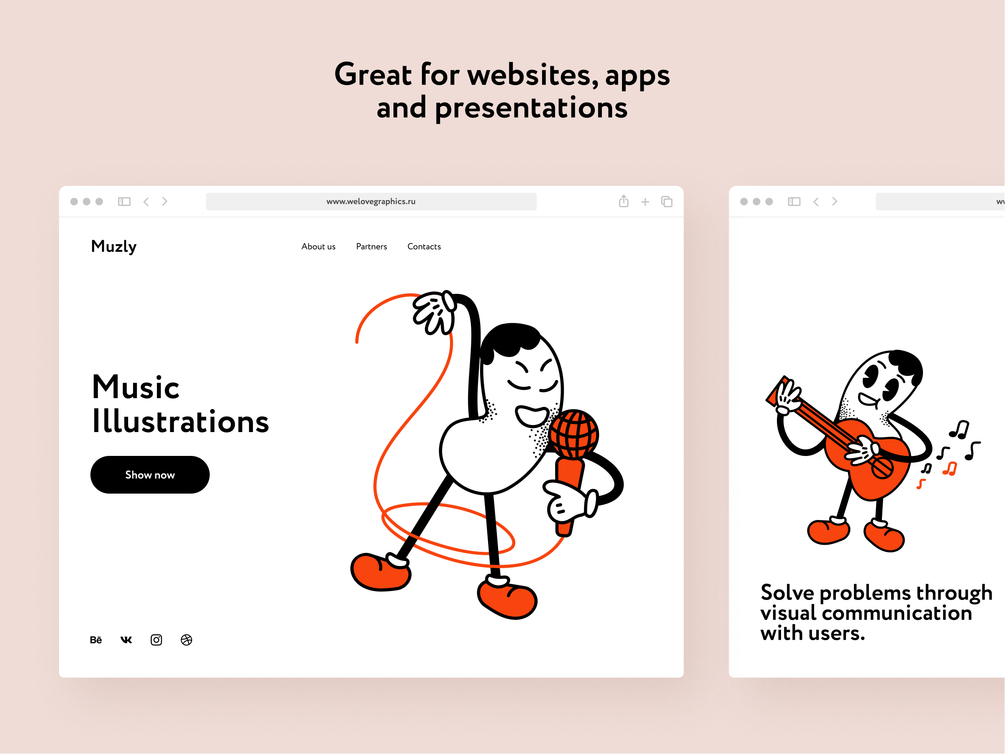 Great for websites, apps and presentations

www.welovegraphics.ru

Muzly

About us Partners Contacts

Music Illustrations

Show now

Bē

Solve problems through visual communication with users.